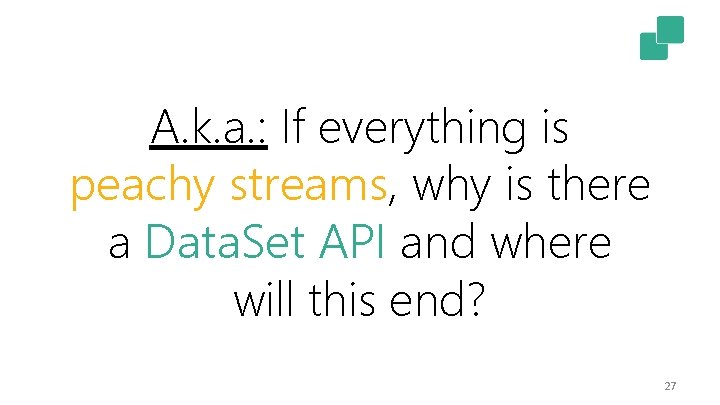 A.k.a.: If everything is peachy streams, why is there a DataSet API and where will this end?

27